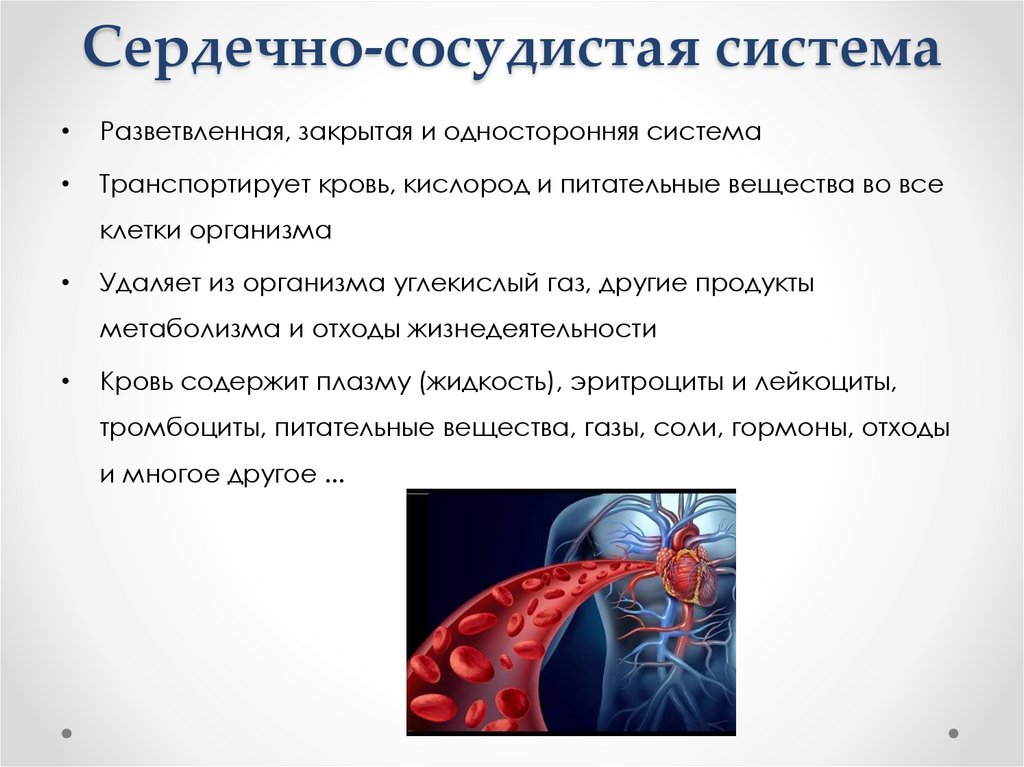 Сердечно-сосудистая система

• Разветвленная, закрытая и односторонняя система

• Транспортирует кровь, кислород и питательные вещества во все клетки организма

• Удаляет из организма углекислый газ, другие продукты метаболизма и отходы жизнедеятельности

• Кровь содержит плазму (жидкость), эритроциты и лейкоциты, тромбоциты, питательные вещества, газы, соли, гормоны, отходы и многое другое ...